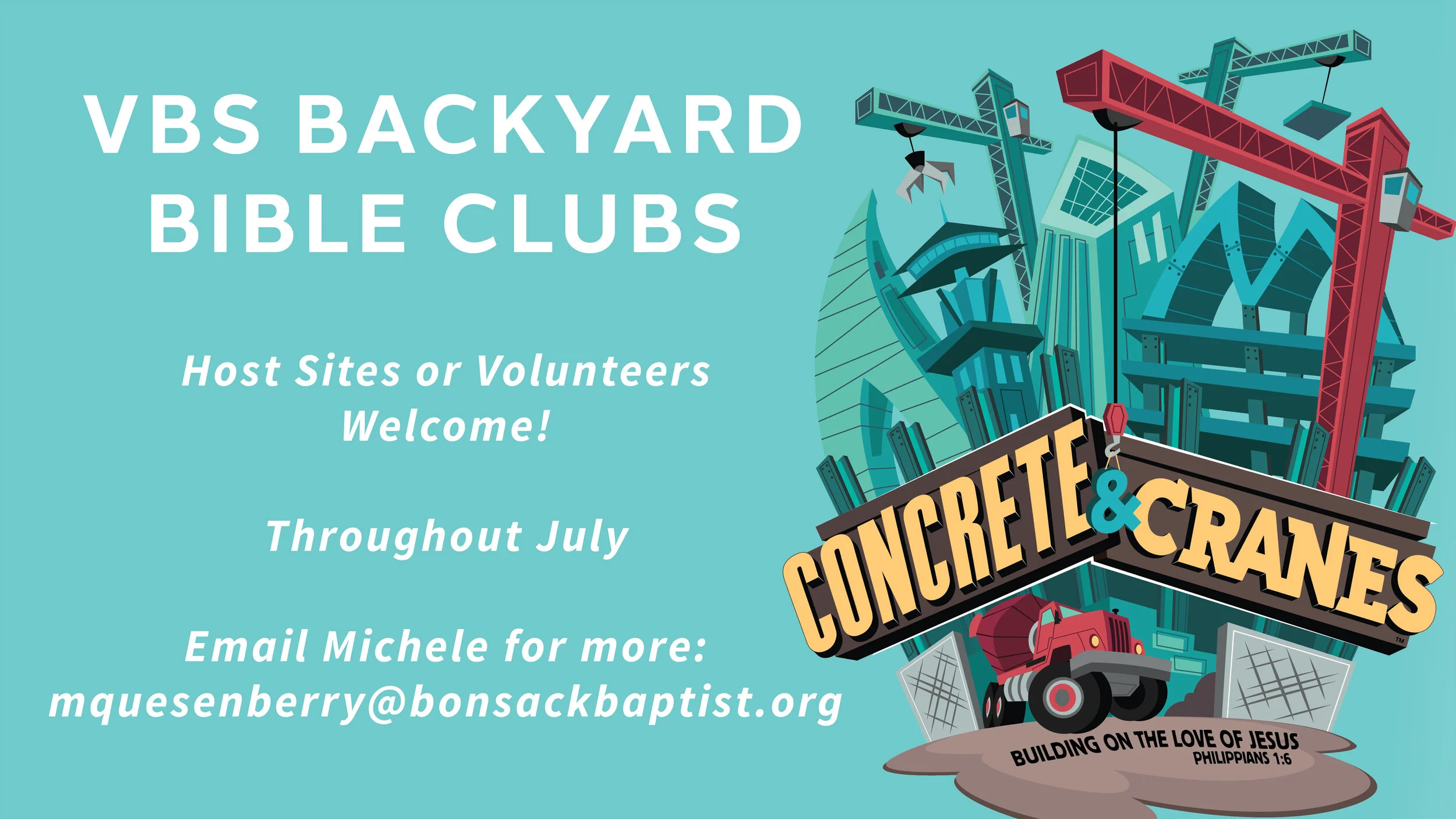 VBS BACKYARD BIBLE CLUBS

Host Sites or Volunteers Welcome!

Throughout July

Email Michele for more: mquesenberry@bonsackbaptist.org

CONCRETE & CRANES™

BUILDING ON THE LOVE OF JESUS
PHILIPPIANS 1:6